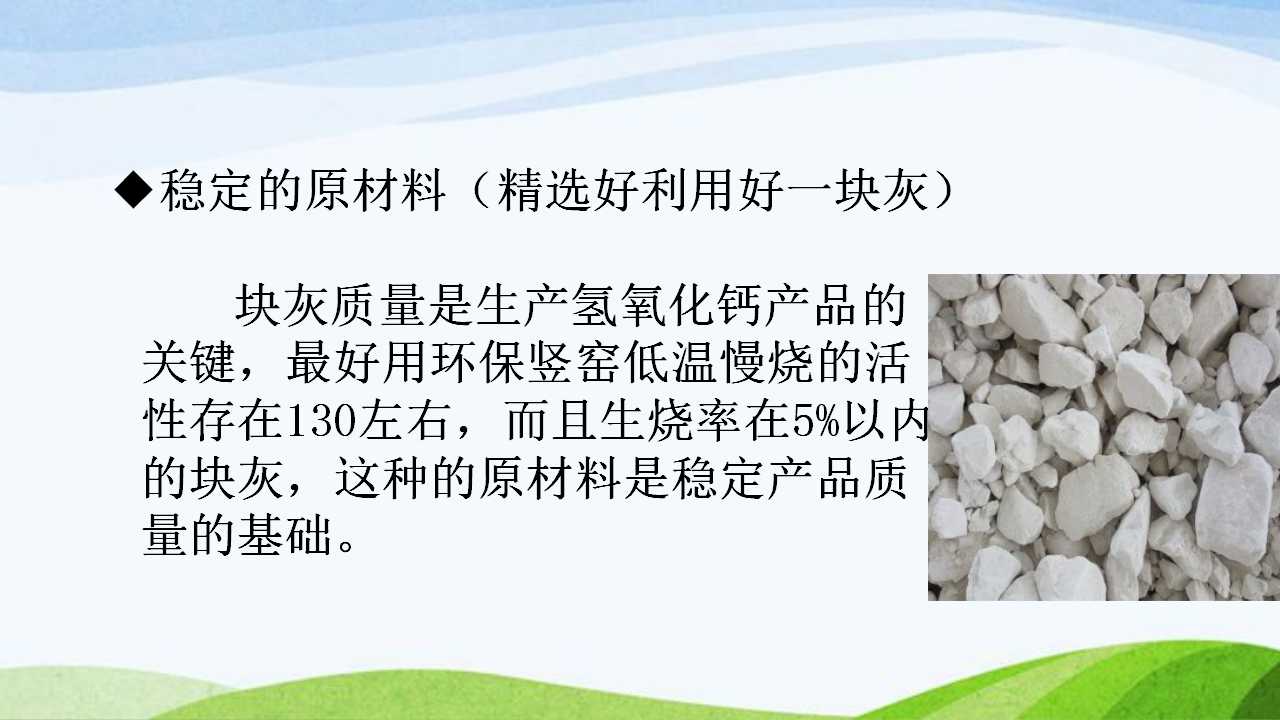 ◆稳定的原材料（精选好利用好一块灰）

块灰质量是生产氢氧化钙产品的关键，最好用环保竖窑低温慢烧的活性存在130左右，而且生烧率在5%以内的块灰，这种的原材料是稳定产品质量的基础。